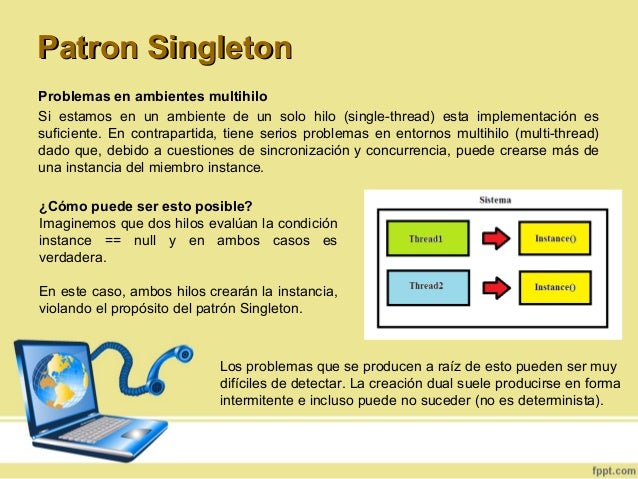 Patron Singleton

Problemas en ambientes multihilo

Si estamos en un ambiente de un solo hilo (single-thread) esta implementación es suficiente. En contrapartida, tiene serios problemas en entornos multihilo (multi-thread) dado que, debido a cuestiones de sincronización y concurrencia, puede crearse más de una instancia del miembro instance.

¿Cómo puede ser esto posible?
Imaginemos que dos hilos evalúan la condición instance == null y en ambos casos es verdadera.

En este caso, ambos hilos crearán la instancia, violando el propósito del patrón Singleton.

Sistema

Thread1

Instance()

Thread2

Instance()

Los problemas que se producen a raíz de esto pueden ser muy difíciles de detectar. La creación dual suele producirse en forma intermitente e incluso puede no suceder (no es determinista).

fppt.com